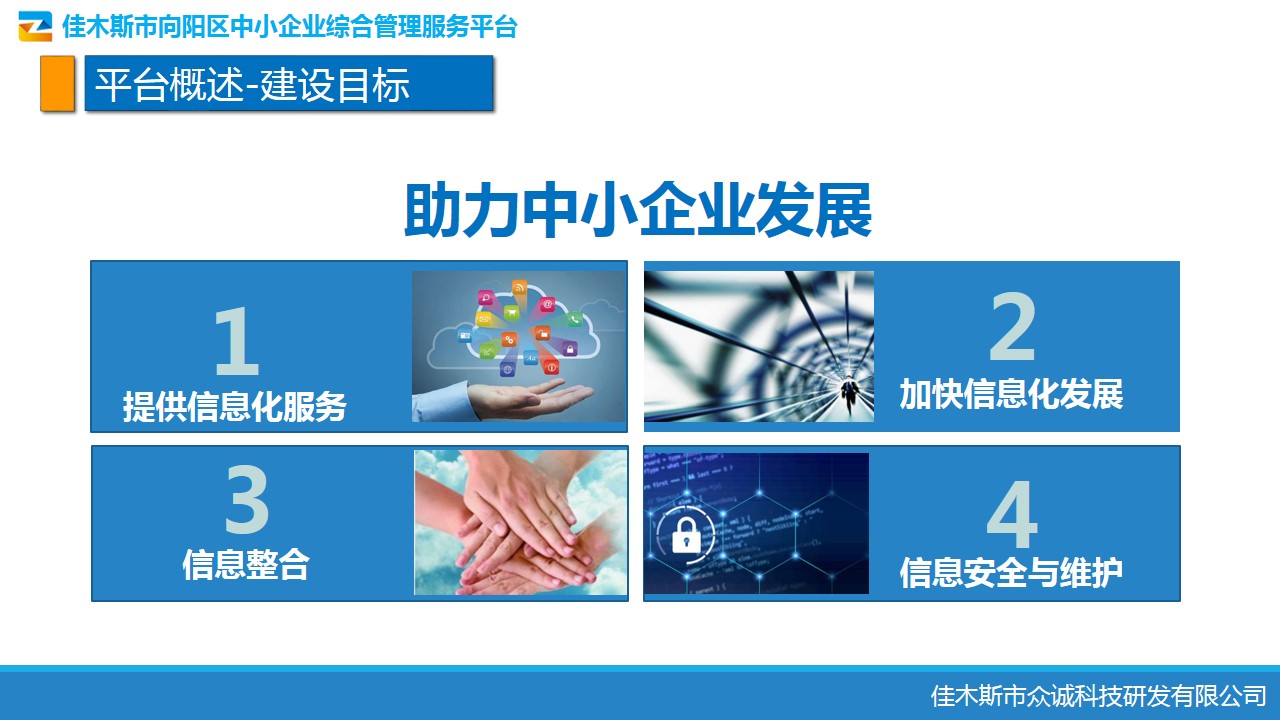 佳木斯市向阳区中小企业综合管理服务平台

平台概述-建设目标

助力中小企业发展

1
提供信息化服务

2
加快信息化发展

3
信息整合

4
信息安全与维护

佳木斯市众诚科技研发有限公司